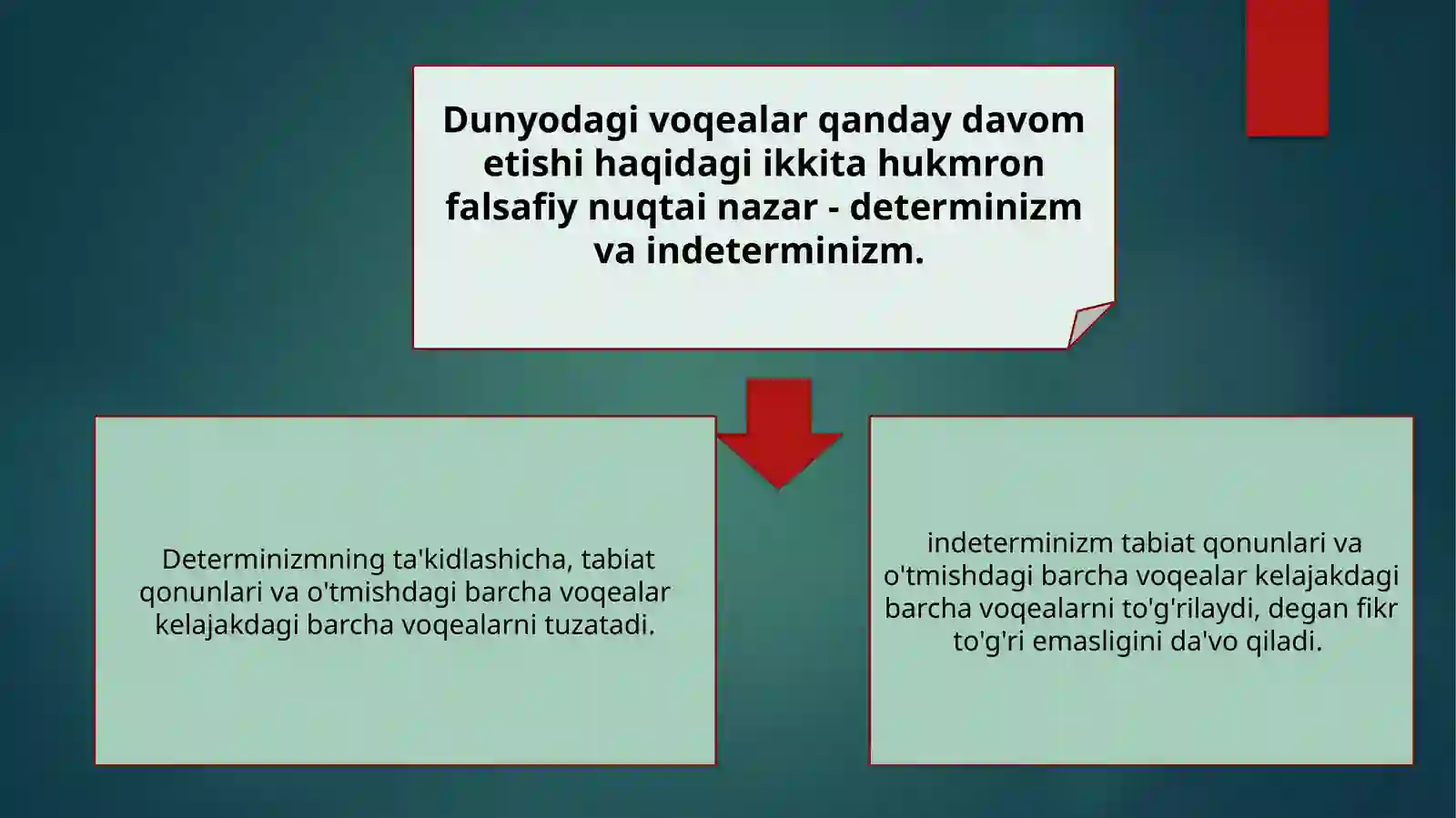 Dunyodagi voqealar qanday davom etishi haqidagi ikkita hukmron falsafiy nuqtai nazar - determinizm va indeterminizm.

Determinizmning ta'kidlashicha, tabiat qonunlari va o'tmishdagi barcha voqealar kelajakdagi barcha voqealarni tuzatadi.

indeterminizm tabiat qonunlari va o'tmishdagi barcha voqealar kelajakdagi barcha voqealarni to'g'rilaydi, degan fikr to'g'ri emasligini da'vo qiladi.